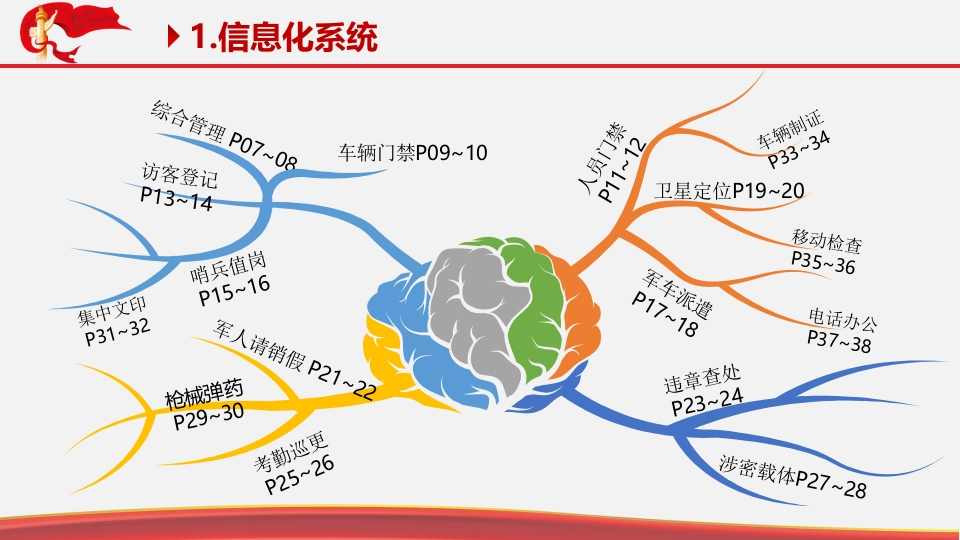 1.信息化系统

综合管理 P07~08

车辆门禁P09~10

访客登记
P13~14

哨兵值岗
P15~16

集中文印
P31~32

军人请销假 P21~22

枪械弹药
P29~30

考勤巡更
P25~26

人员门禁
P11~12

车辆制证
P33~34

卫星定位P19~20

移动检查
P35~36

军车派遣
P17~18

电话办公
P37~38

违章查处
P23~24

涉密载体P27~28